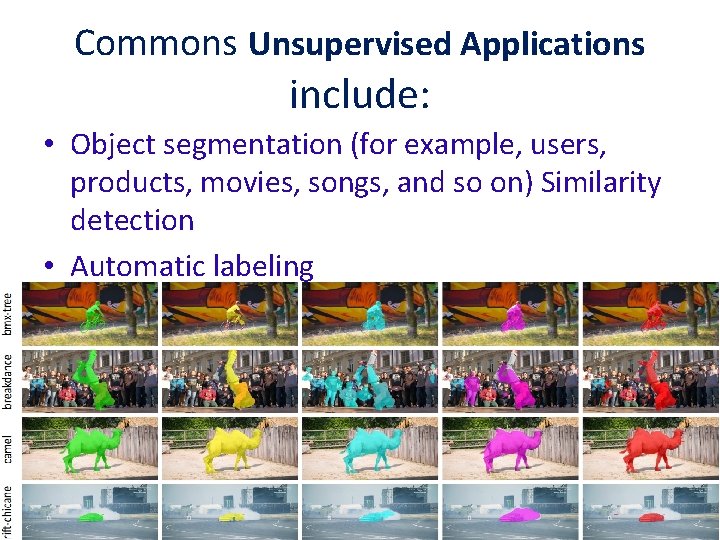 Commons Unsupervised Applications include:

• Object segmentation (for example, users, products, movies, songs, and so on) Similarity detection

• Automatic labeling

bmx-tree

breakdance

camel

rift-chicane